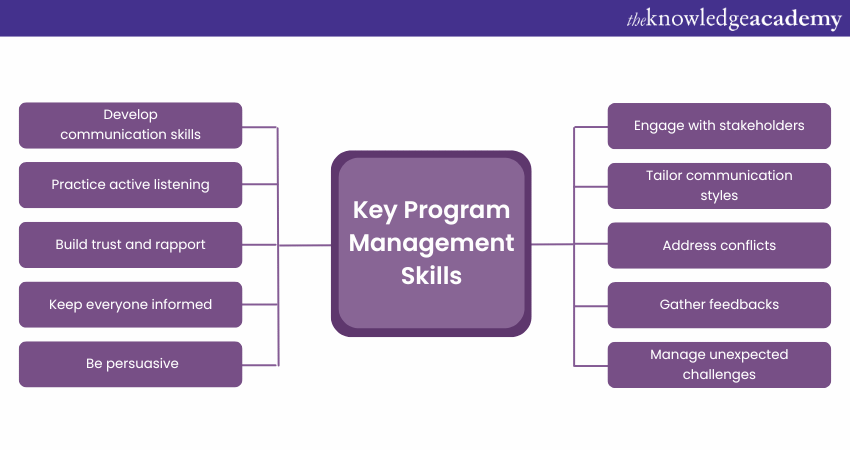 theknowledgeacademy

Key Program Management Skills

Develop communication skills

Practice active listening

Build trust and rapport

Keep everyone informed

Be persuasive

Engage with stakeholders

Tailor communication styles

Address conflicts

Gather feedbacks

Manage unexpected challenges